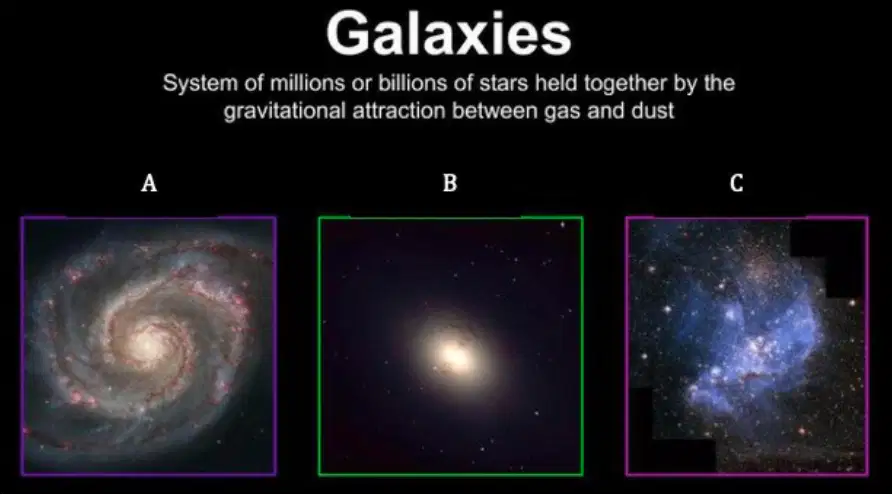 Galaxies

System of millions or billions of stars held together by the gravitational attraction between gas and dust

A

B

C